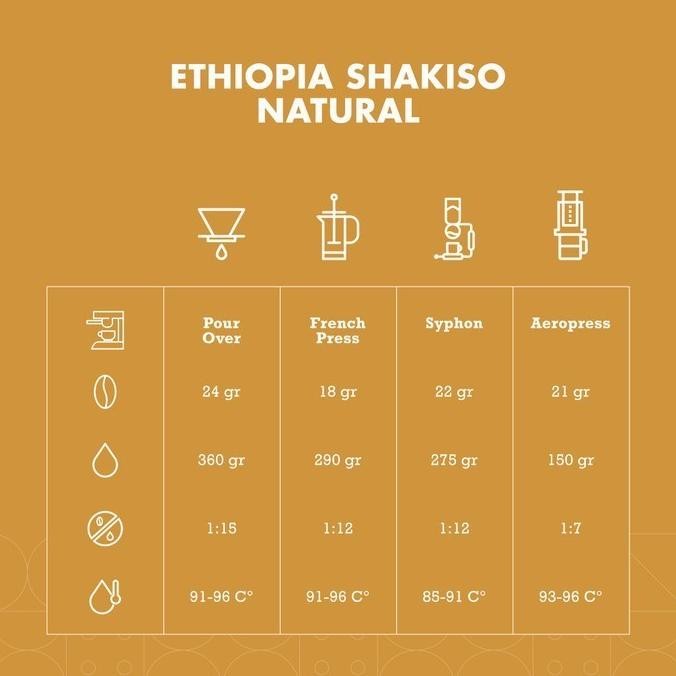 ETHIOPIA SHAKISO NATURAL

| | Pour Over | French Press | Syphon | Aeropress |
|---|---|---|---|---|
| | 24 gr | 18 gr | 22 gr | 21 gr |
| | 360 gr | 290 gr | 275 gr | 150 gr |
| | 1:15 | 1:12 | 1:12 | 1:7 |
| | 91-96 C° | 91-96 C° | 85-91 C° | 93-96 C° |